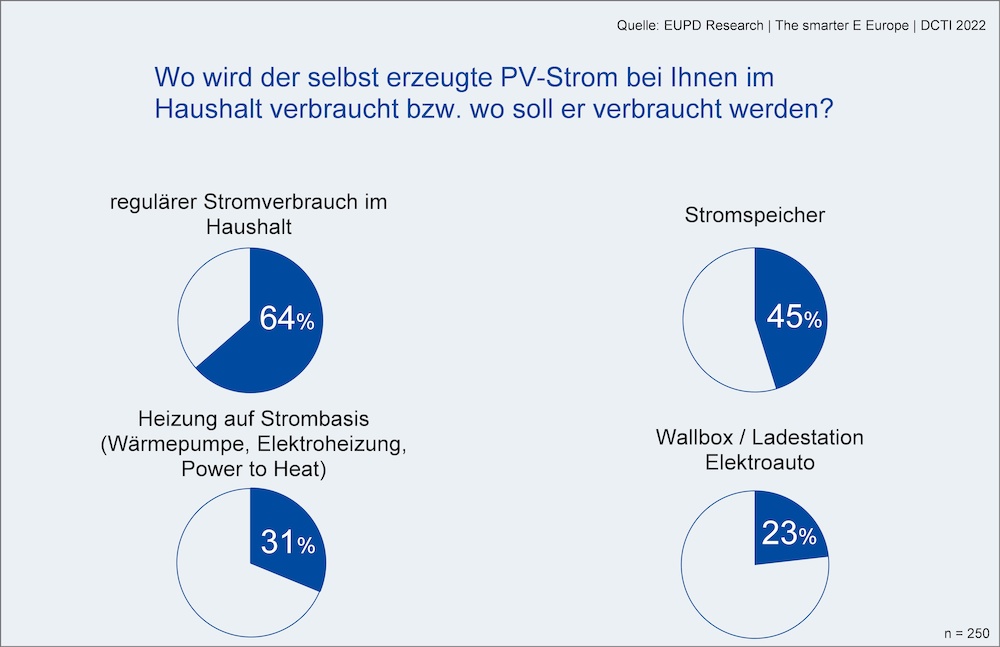 Quelle: EUPD Research | The smarter E Europe | DCTI 2022

Wo wird der selbst erzeugte PV-Strom bei Ihnen im Haushalt verbraucht bzw. wo soll er verbraucht werden?

regulärer Stromverbrauch im Haushalt

64%

Stromspeicher

45%

Heizung auf Strombasis (Wärmepumpe, Elektroheizung, Power to Heat)

31%

Wallbox / Ladestation Elektroauto

23%

n = 250